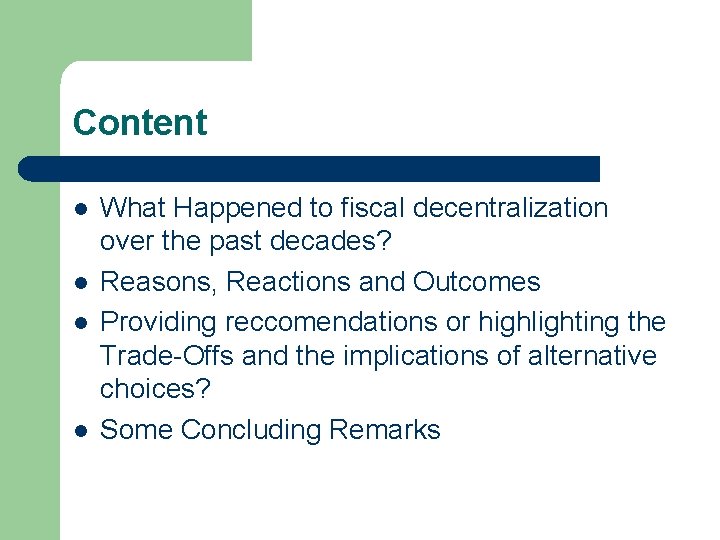 Content

- What Happened to fiscal decentralization over the past decades?
- Reasons, Reactions and Outcomes
- Providing reccomendations or highlighting the Trade-Offs and the implications of alternative choices?
- Some Concluding Remarks